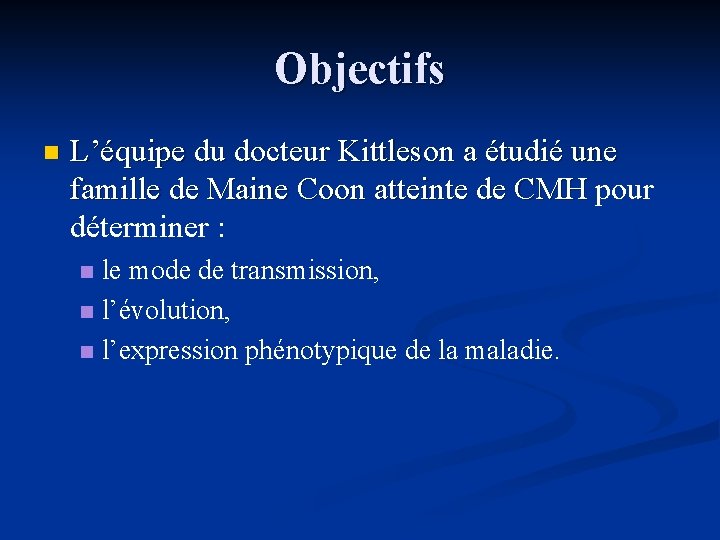 Objectifs

L’équipe du docteur Kittleson a étudié une famille de Maine Coon atteinte de CMH pour déterminer :

le mode de transmission,

l’évolution,

l’expression phénotypique de la maladie.